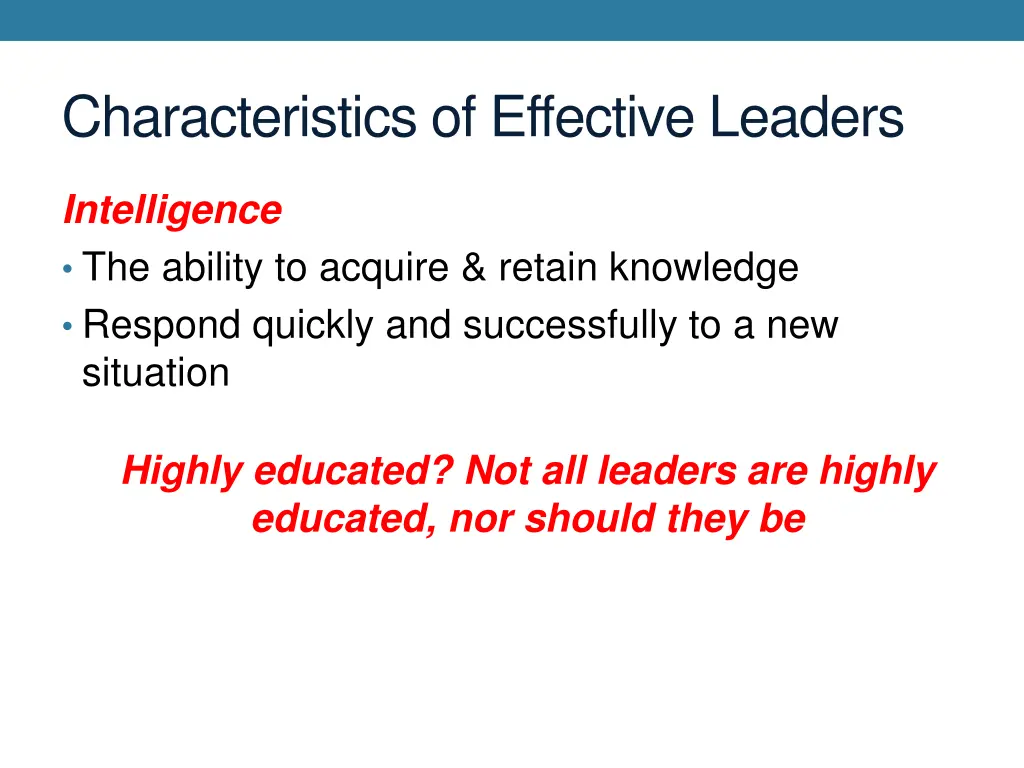 Characteristics of Effective Leaders

Intelligence

• The ability to acquire & retain knowledge
• Respond quickly and successfully to a new situation

Highly educated? Not all leaders are highly educated, nor should they be